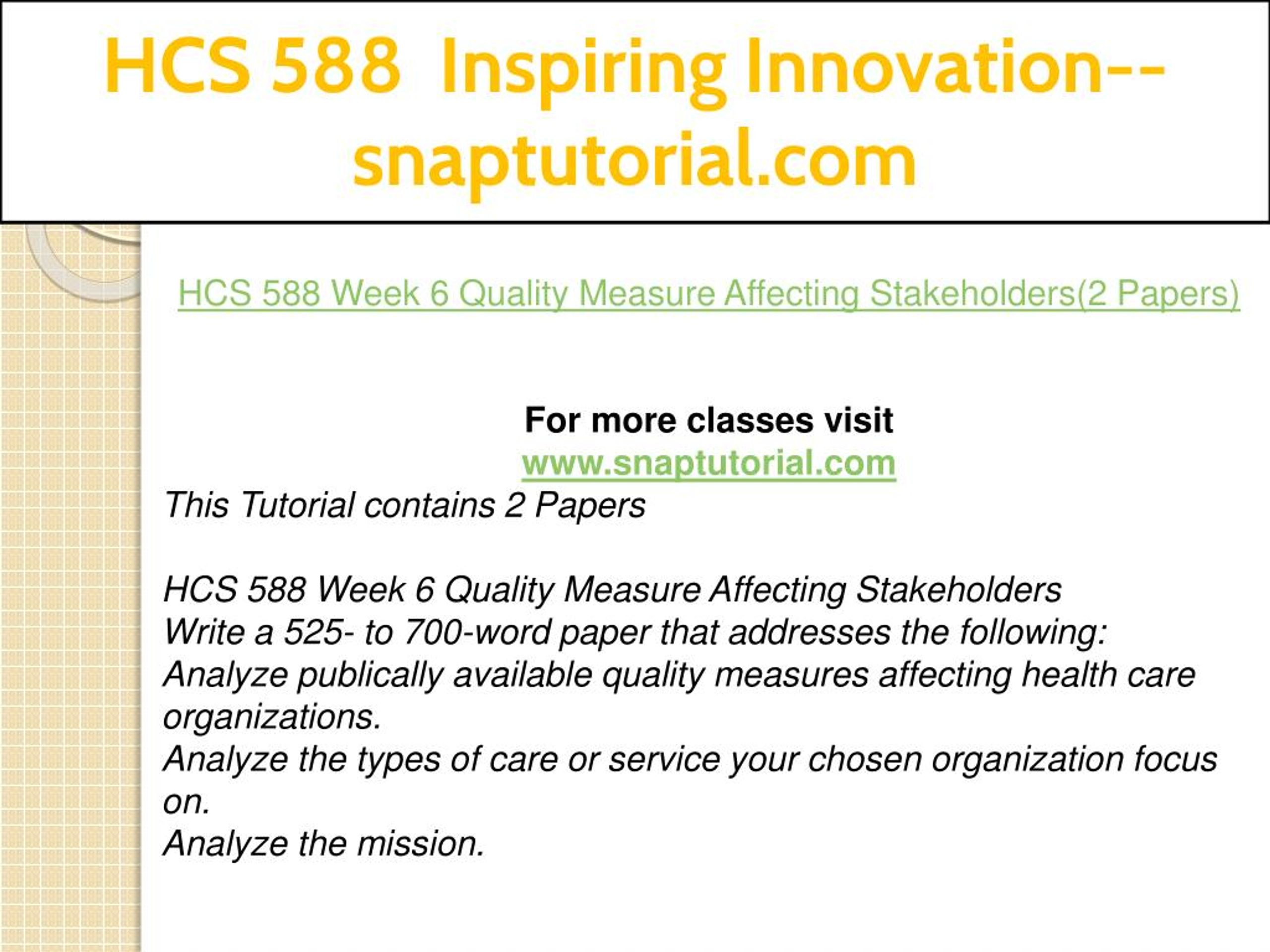 HCS 588 Inspiring Innovation--snaptutorial.com

HCS 588 Week 6 Quality Measure Affecting Stakeholders(2 Papers)

For more classes visit
www.snaptutorial.com

This Tutorial contains 2 Papers

HCS 588 Week 6 Quality Measure Affecting Stakeholders
Write a 525- to 700-word paper that addresses the following:
Analyze publically available quality measures affecting health care organizations.
Analyze the types of care or service your chosen organization focus on.
Analyze the mission.